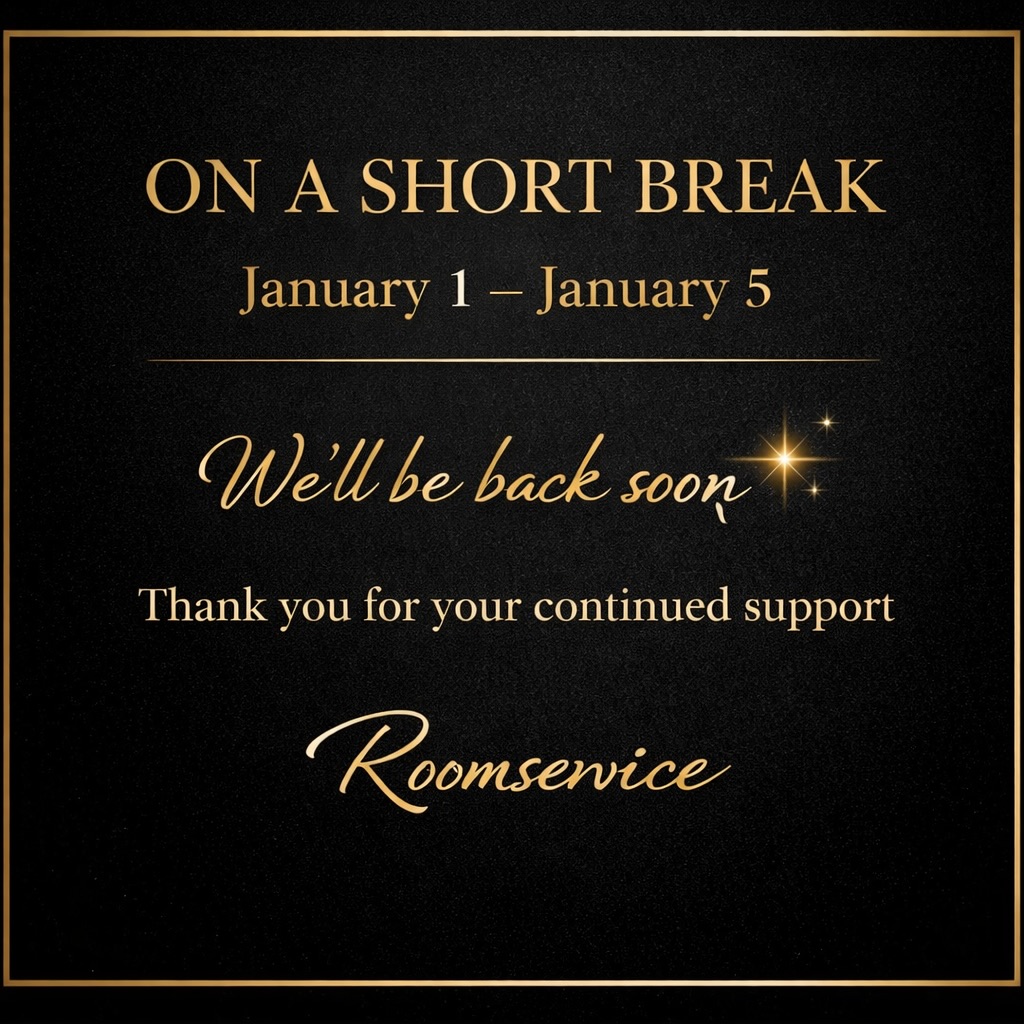 ON A SHORT BREAK
January 1 – January 5

We'll be back soon

Thank you for your continued support

Roomservice